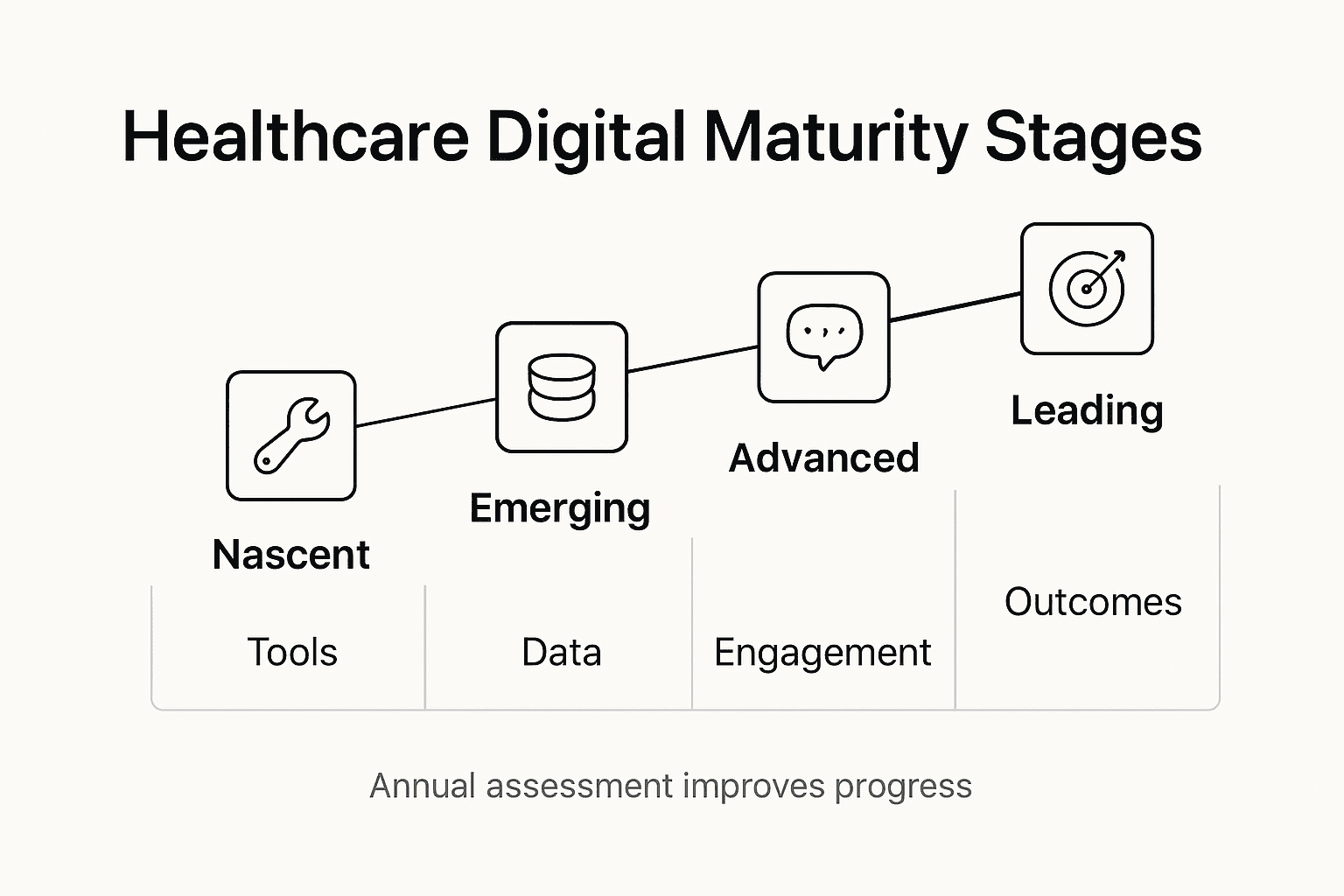 Healthcare Digital Maturity Stages

Nascent

Emerging

Advanced

Leading

Tools

Data

Engagement

Outcomes

Annual assessment improves progress